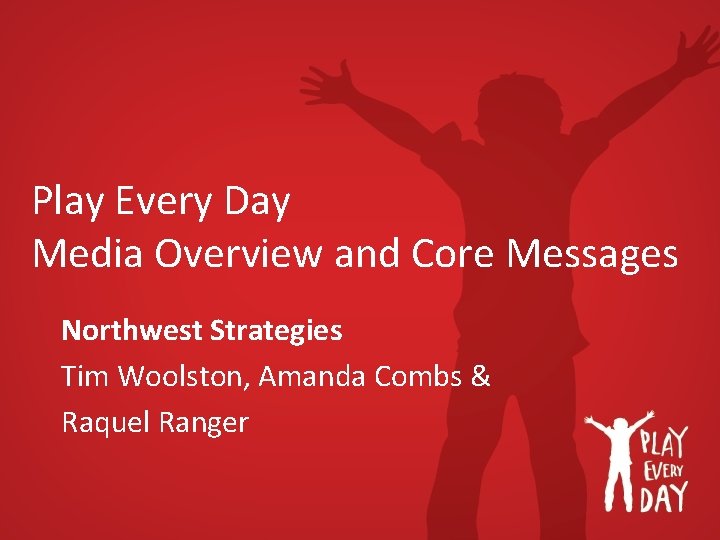 Play Every Day
Media Overview and Core Messages

**Northwest Strategies**
Tim Woolston, Amanda Combs &
Raquel Ranger

PLAY EVERY DAY